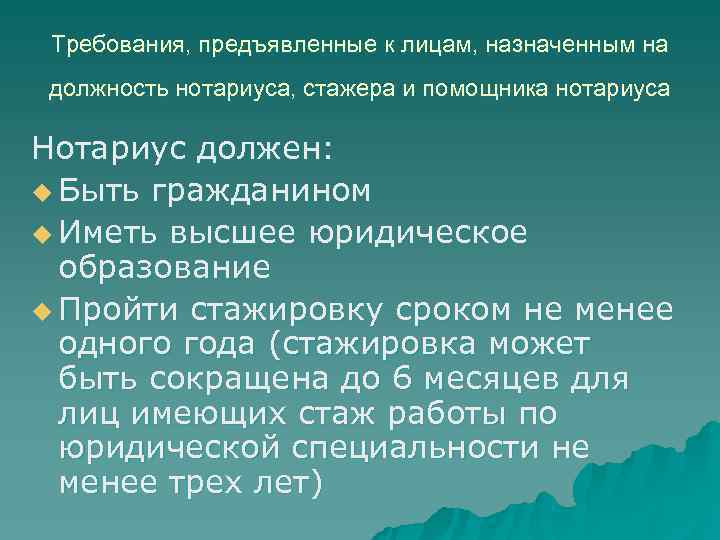 Требования, предъявленные к лицам, назначенным на должность нотариуса, стажера и помощника нотариуса

Нотариус должен:

Быть гражданином

Иметь высшее юридическое образование

Пройти стажировку сроком не менее одного года (стажировка может быть сокращена до 6 месяцев для лиц имеющих стаж работы по юридической специальности не менее трех лет)